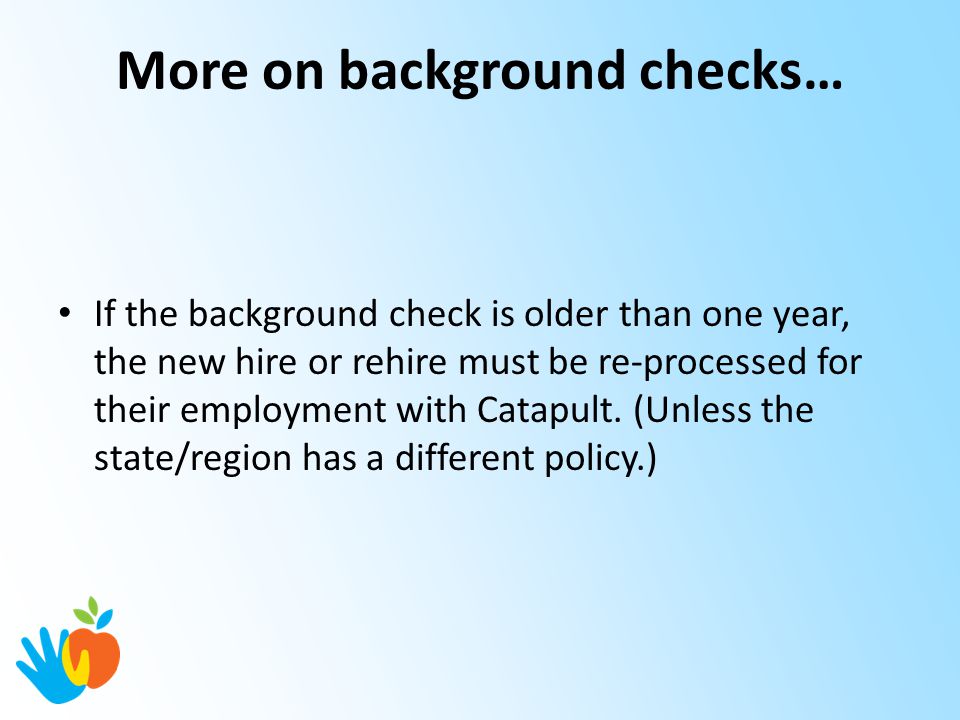 More on background checks…

• If the background check is older than one year, the new hire or rehire must be re-processed for their employment with Catapult. (Unless the state/region has a different policy.)